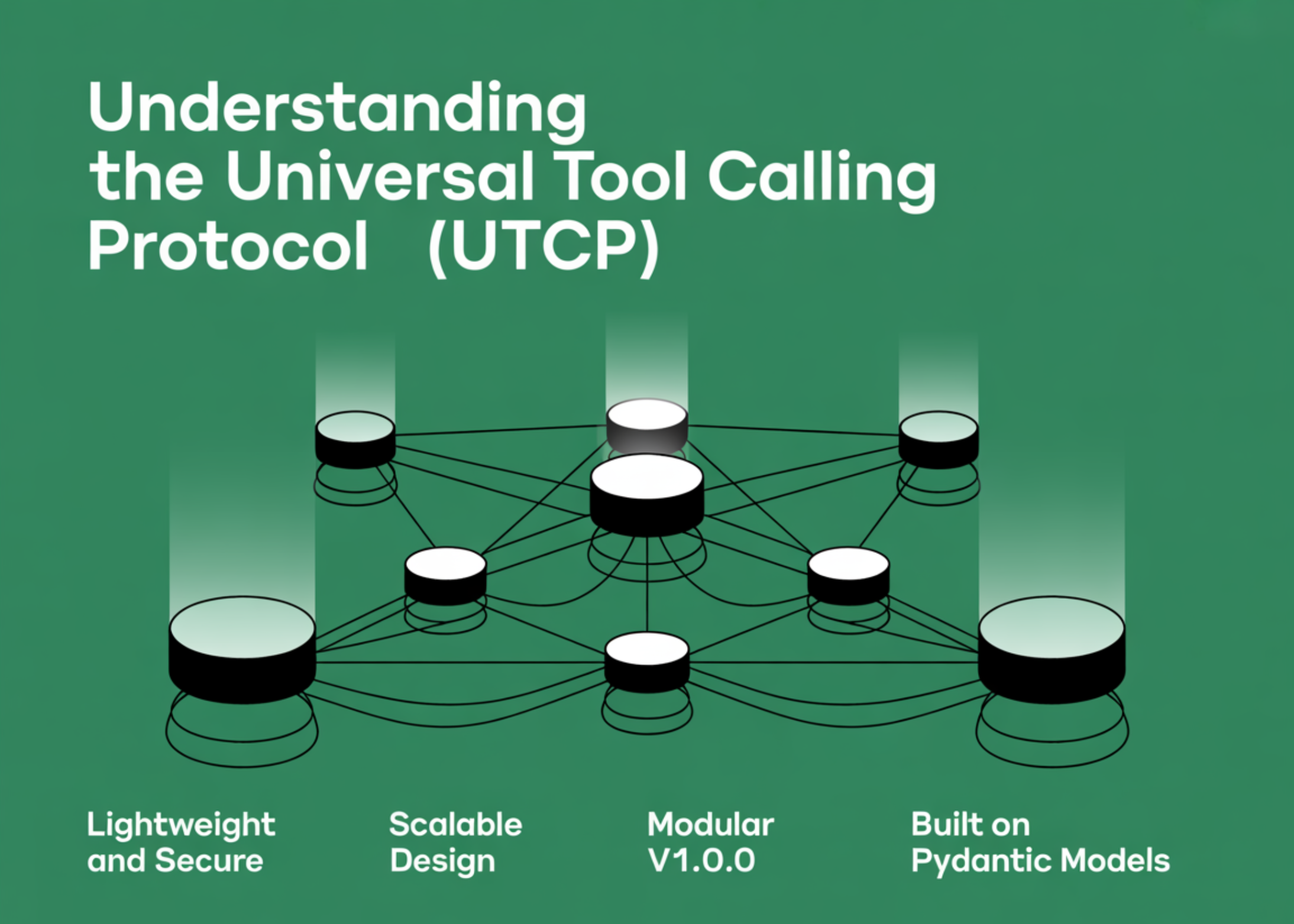 Understanding the Universal Tool Calling Protocol (UTCP)

Lightweight and Secure

Scalable Design

Modular V1.0.0

Built on Pydantic Models